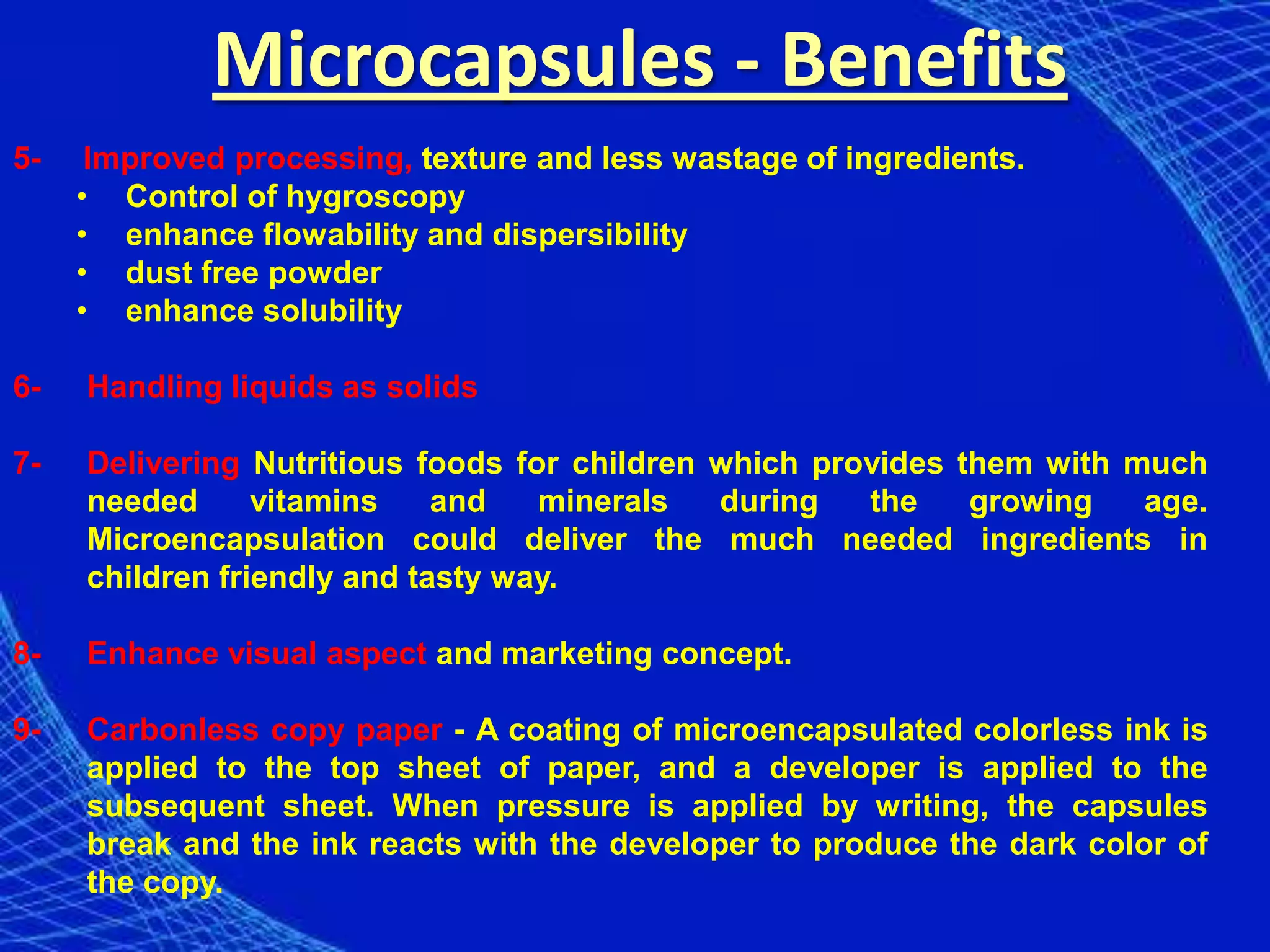 Microcapsules - Benefits

5- Improved processing, texture and less wastage of ingredients.
• Control of hygroscopy
• enhance flowability and dispersibility
• dust free powder
• enhance solubility

6- Handling liquids as solids

7- Delivering Nutritious foods for children which provides them with much needed vitamins and minerals during the growing age. Microencapsulation could deliver the much needed ingredients in children friendly and tasty way.

8- Enhance visual aspect and marketing concept.

9- Carbonless copy paper - A coating of microencapsulated colorless ink is applied to the top sheet of paper, and a developer is applied to the subsequent sheet. When pressure is applied by writing, the capsules break and the ink reacts with the developer to produce the dark color of the copy.